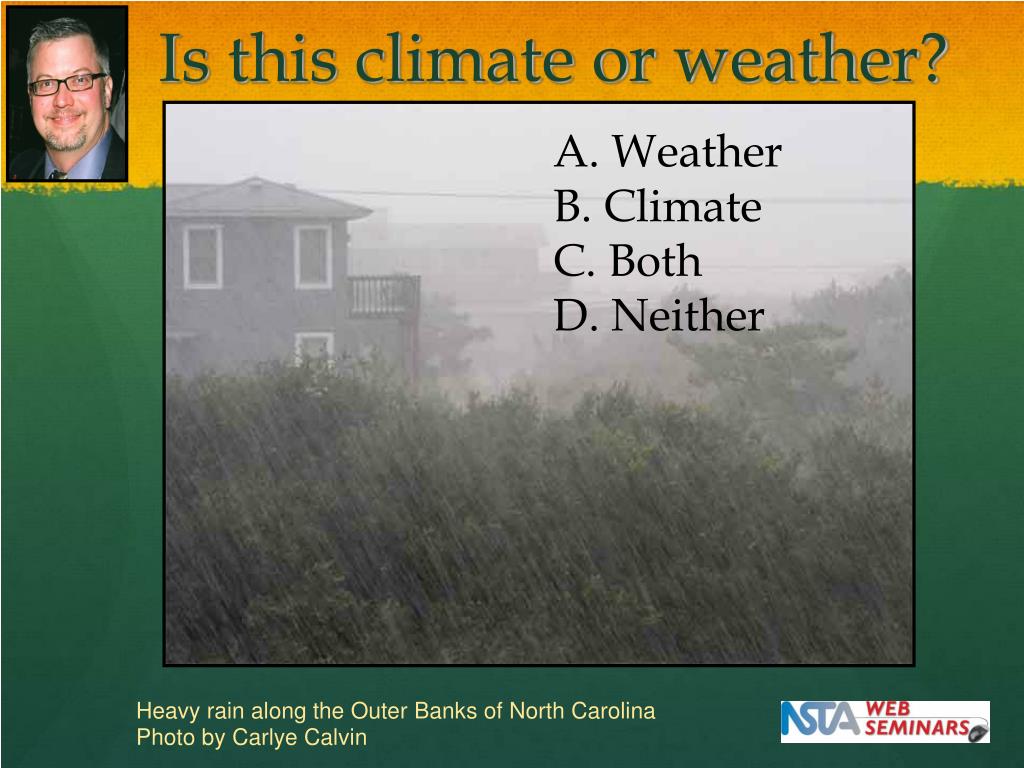 Is this climate or weather?

A. Weather
B. Climate
C. Both
D. Neither

Heavy rain along the Outer Banks of North Carolina
Photo by Carlye Calvin

NSTA WEB SEMINARS